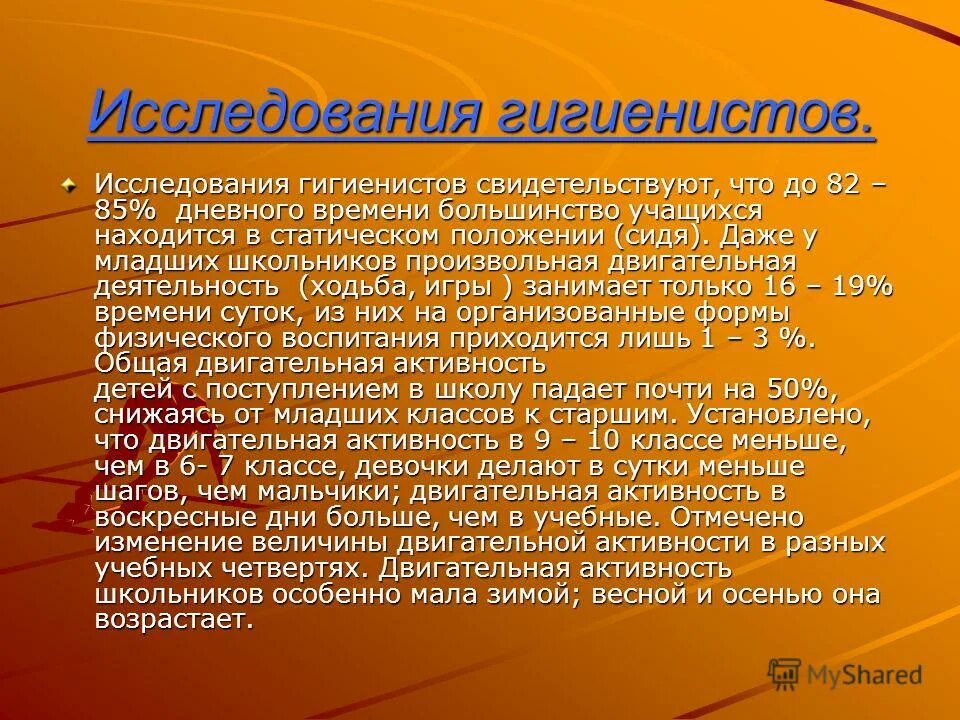 Исследования гигиенистов.

Исследования гигиенистов свидетельствуют, что до 82 – 85% дневного времени большинство учащихся находится в статическом положении (сидя). Даже у младших школьников произвольная двигательная деятельность (ходьба, игры ) занимает только 16 – 19% времени суток, из них на организованные формы физического воспитания приходится лишь 1 – 3 %. Общая двигательная активность детей с поступлением в школу падает почти на 50%, снижаясь от младших классов к старшим. Установлено, что двигательная активность в 9 – 10 классе меньше, чем в 6- 7 классе, девочки делают в сутки меньше шагов, чем мальчики; двигательная активность в воскресные дни больше, чем в учебные. Отмечено изменение величины двигательной активности в разных учебных четвертях. Двигательная активность школьников особенно мала зимой; весной и осенью она возрастает.

MyShared